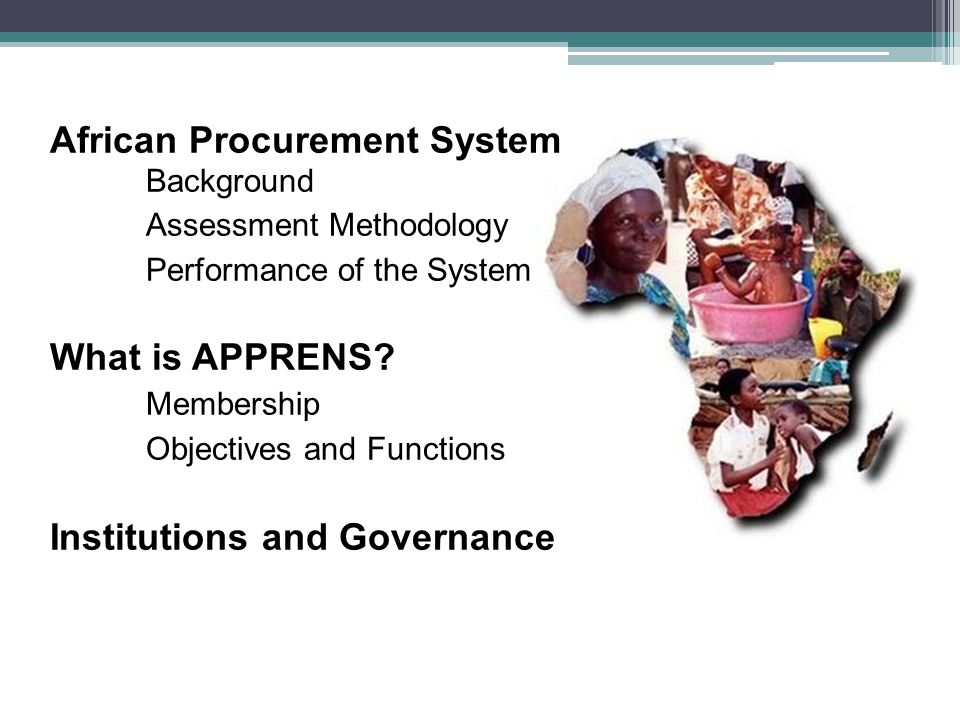 African Procurement System

Background

Assessment Methodology

Performance of the System

What is APPRENS?

Membership

Objectives and Functions

Institutions and Governance